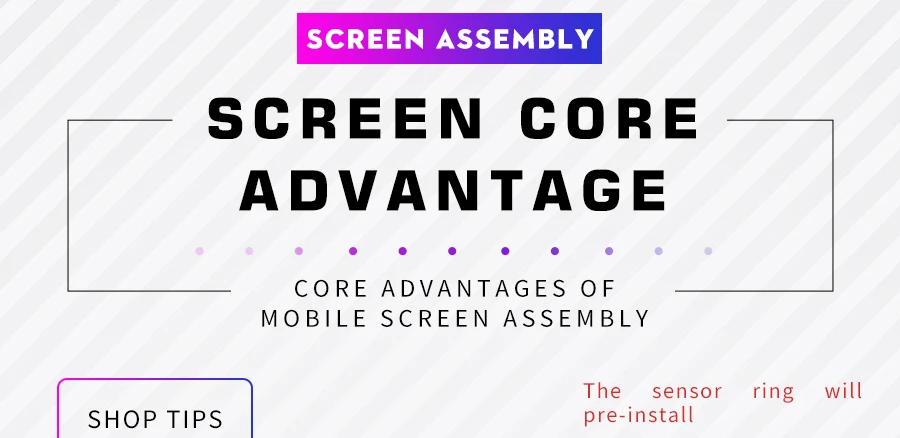 SCREEN ASSEMBLY

SCREEN CORE ADVANTAGE

CORE ADVANTAGES OF MOBILE SCREEN ASSEMBLY

SHOP TIPS

The sensor ring will pre-install